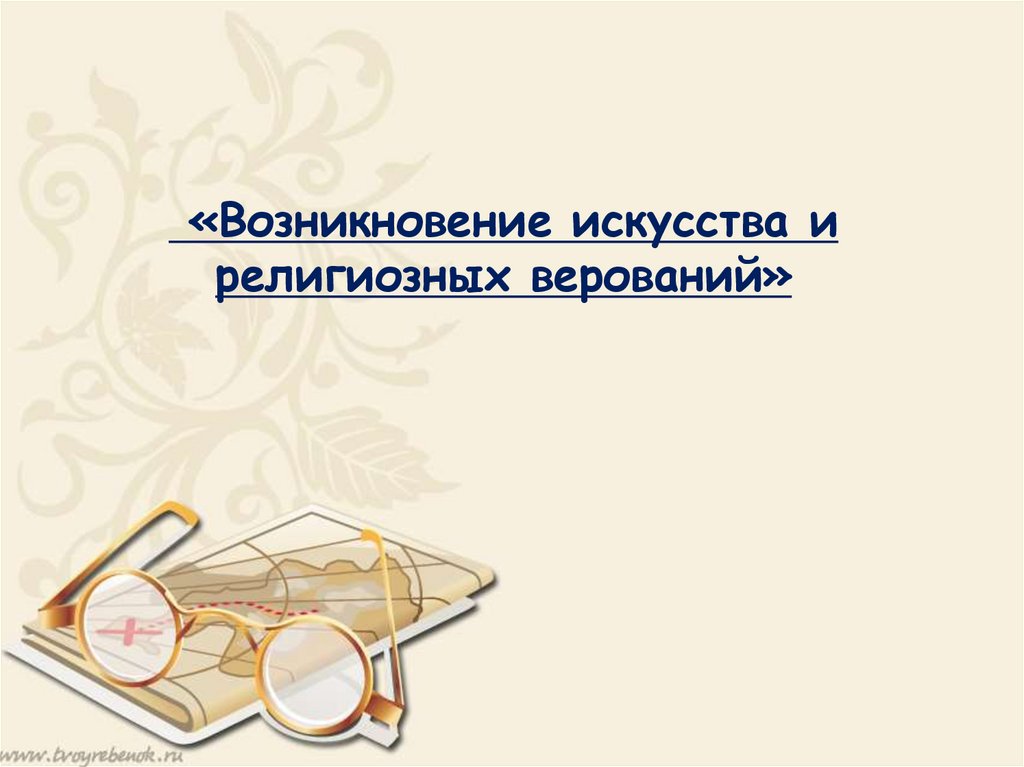 «Возникновение искусства и религиозных верований»

www.tvoyrebenok.ru